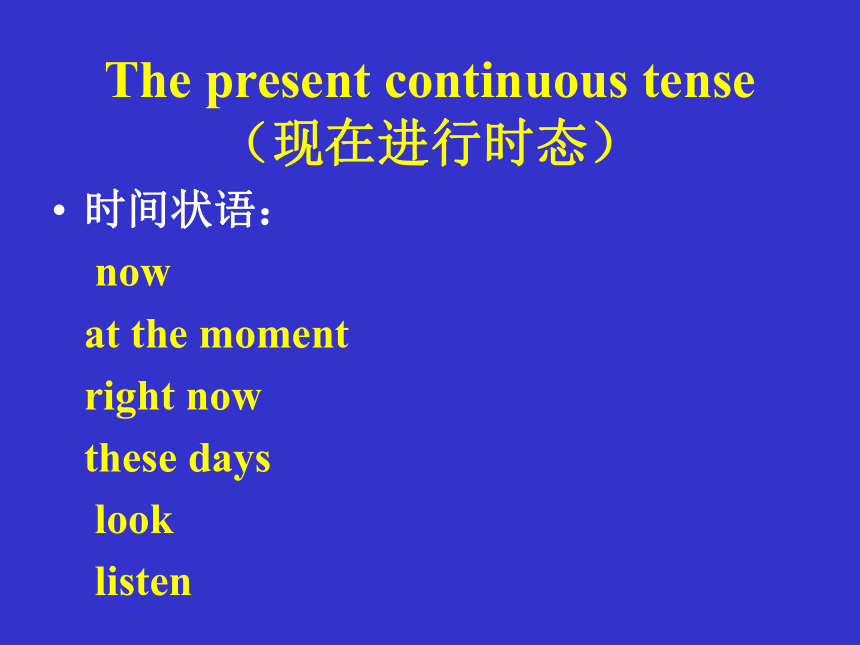 The present continuous tense
（现在进行时态）

• 时间状语：

now

at the moment

right now

these days

look

listen